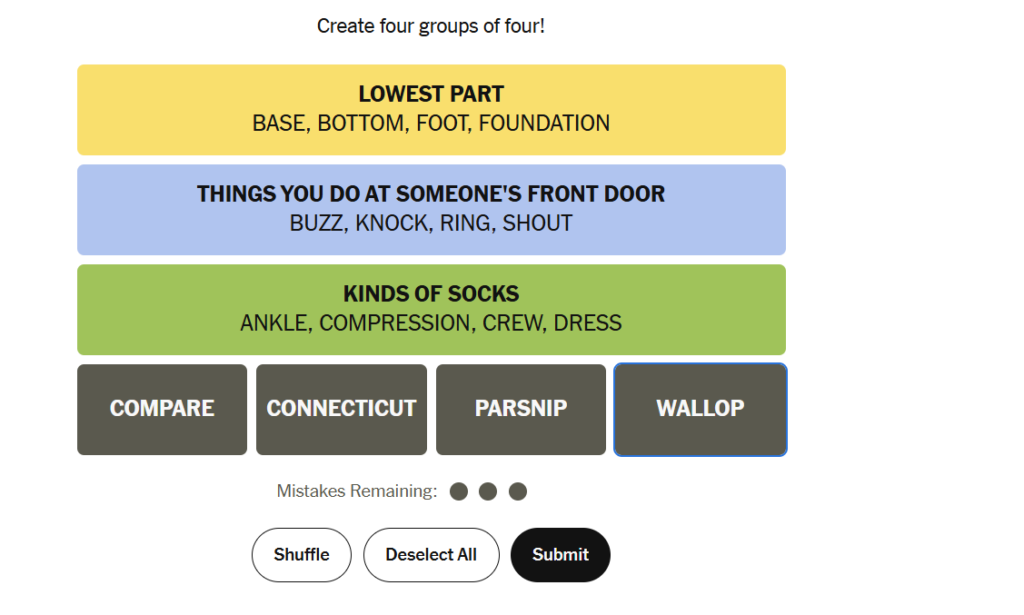 Create four groups of four!

LOWEST PART
BASE, BOTTOM, FOOT, FOUNDATION

THINGS YOU DO AT SOMEONE'S FRONT DOOR
BUZZ, KNOCK, RING, SHOUT

KINDS OF SOCKS
ANKLE, COMPRESSION, CREW, DRESS

COMPARE
CONNECTICUT
PARSNIP
WALLOP

Mistakes Remaining:

Shuffle
Deselect All
Submit